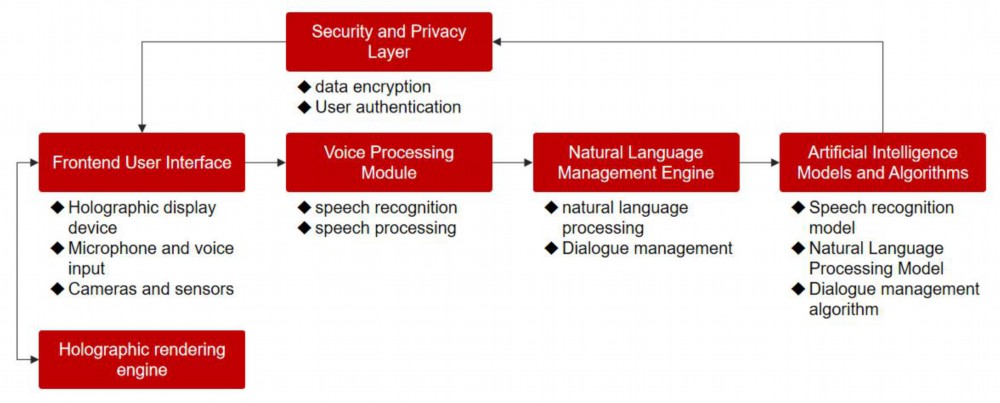 Security and Privacy Layer

◆ data encryption
◆ User authentication

Frontend User Interface

◆ Holographic display device
◆ Microphone and voice input
◆ Cameras and sensors

Voice Processing Module

◆ speech recognition
◆ speech processing

Natural Language Management Engine

◆ natural language processing
◆ Dialogue management

Artificial Intelligence Models and Algorithms

◆ Speech recognition model
◆ Natural Language Processing Model
◆ Dialogue management algorithm

Holographic rendering engine